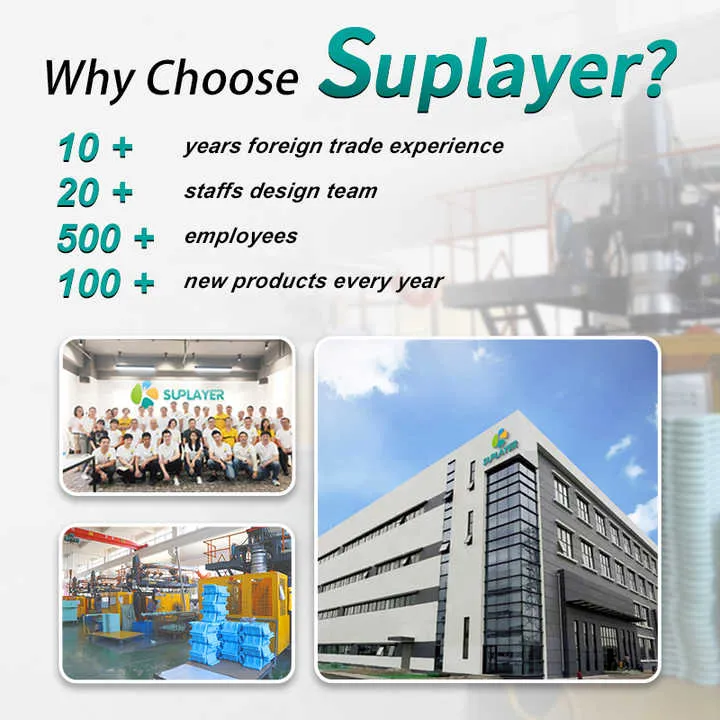 Why Choose Suplayer?

10 + years foreign trade experience
20 + staffs design team
500 + employees
100 + new products every year

SUPLAYER

SUPLAYER